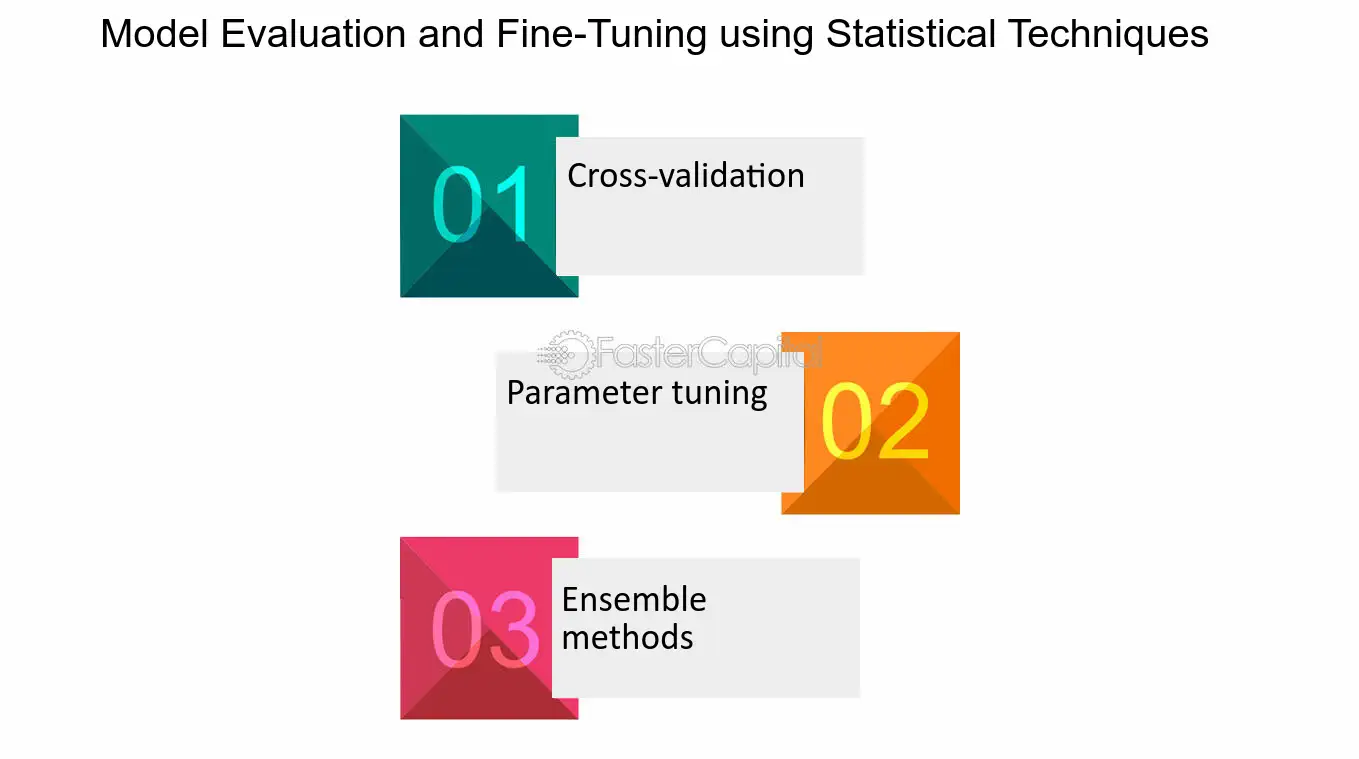 Model Evaluation and Fine-Tuning using Statistical Techniques

01

Cross-validation

Parameter tuning

02

03

Ensemble methods

FasterCapital